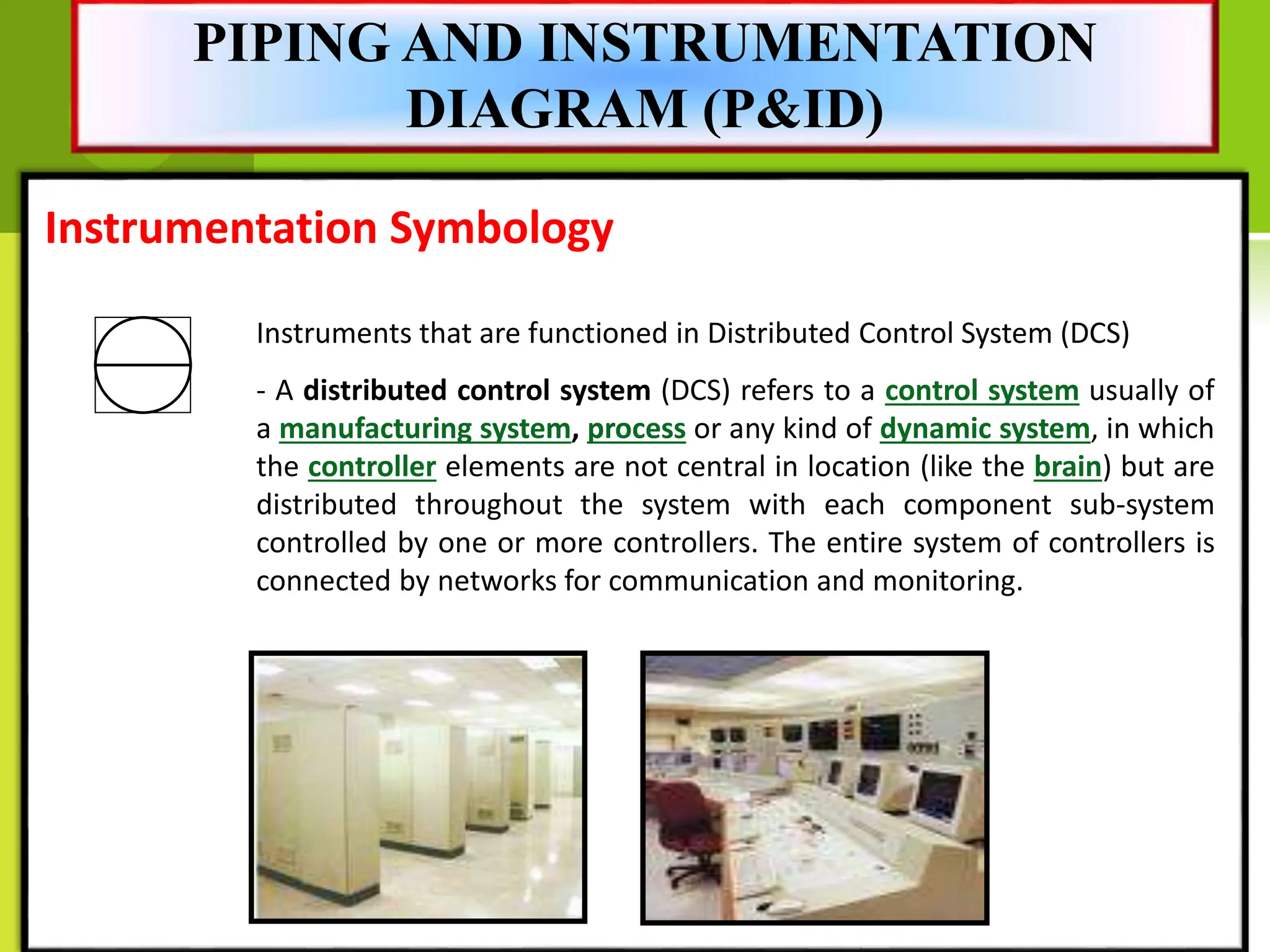 PIPING AND INSTRUMENTATION DIAGRAM (P&ID)

Instrumentation Symbology

Instruments that are functioned in Distributed Control System (DCS)

- A distributed control system (DCS) refers to a control system usually of a manufacturing system, process or any kind of dynamic system, in which the controller elements are not central in location (like the brain) but are distributed throughout the system with each component sub-system controlled by one or more controllers. The entire system of controllers is connected by networks for communication and monitoring.